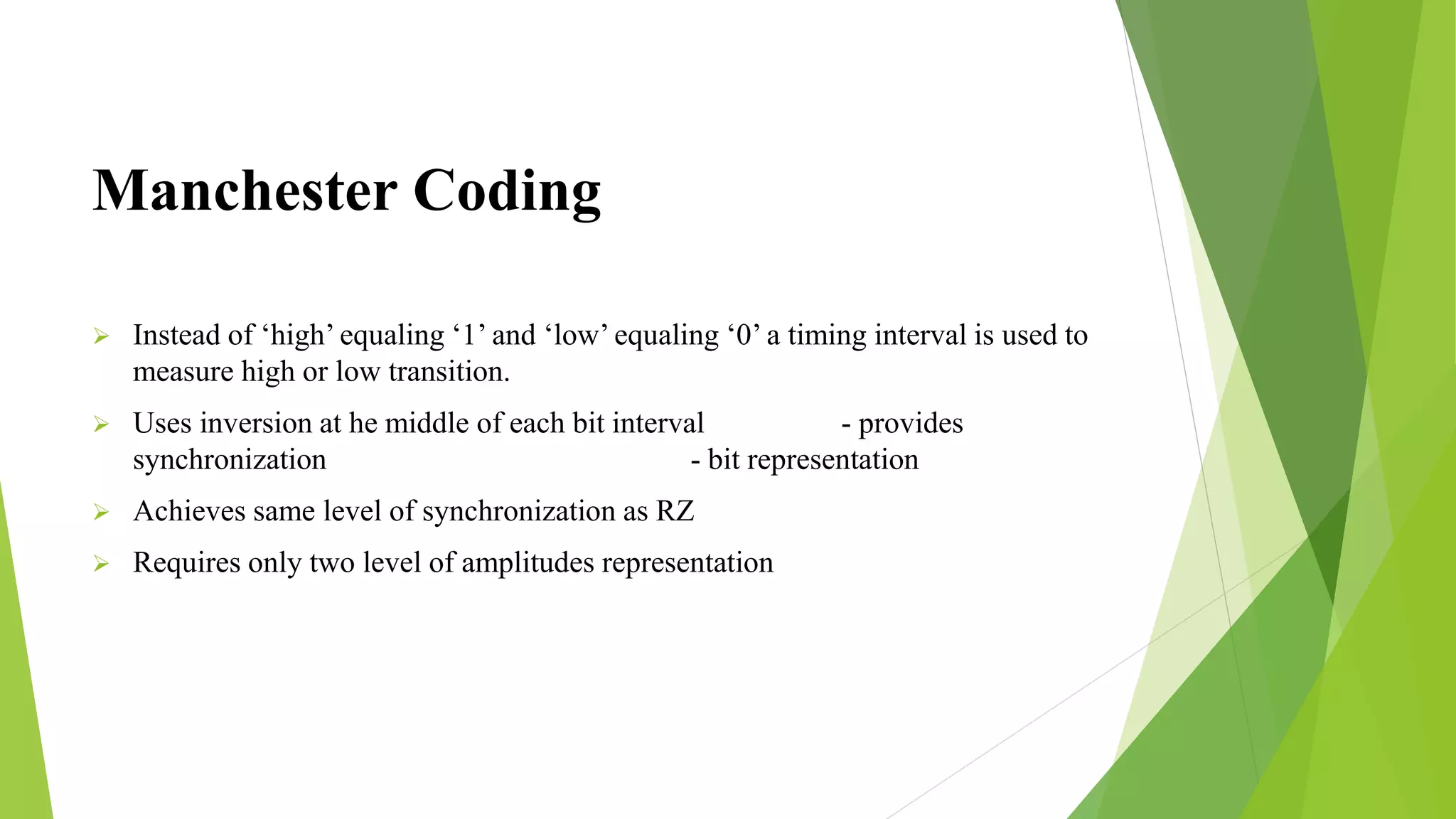 Manchester Coding

➢ Instead of ‘high’ equaling ‘1’ and ‘low’ equaling ‘0’ a timing interval is used to measure high or low transition.

➢ Uses inversion at he middle of each bit interval - provides synchronization - bit representation

➢ Achieves same level of synchronization as RZ

➢ Requires only two level of amplitudes representation